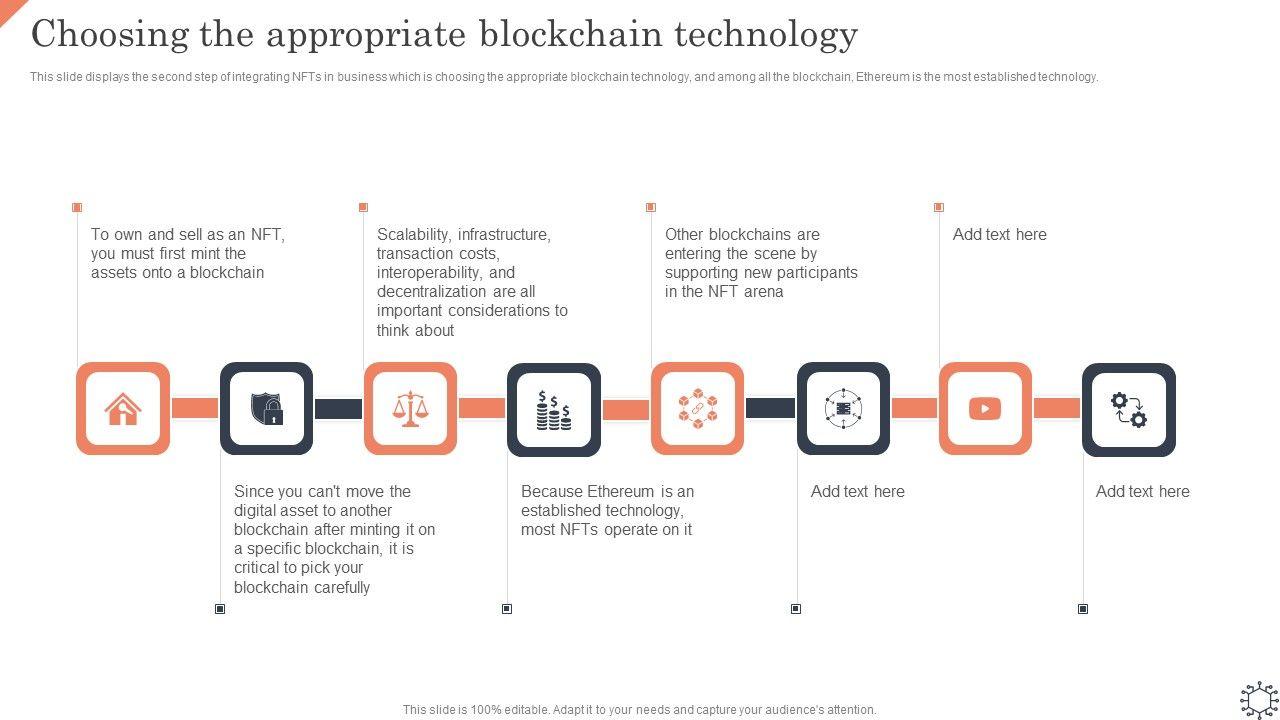 Choosing the appropriate blockchain technology

This slide displays the second step of integrating NFTs in business which is choosing the appropriate blockchain technology, and among all the blockchain, Ethereum is the most established technology.

To own and sell as an NFT, you must first mint the assets onto a blockchain

Scalability, infrastructure, transaction costs, interoperability, and decentralization are all important considerations to think about

Other blockchains are entering the scene by supporting new participants in the NFT arena

Add text here

Since you can't move the digital asset to another blockchain after minting it on a specific blockchain, it is critical to pick your blockchain carefully

Because Ethereum is an established technology, most NFTs operate on it

Add text here

Add text here

This slide is 100% editable. Adapt it to your needs and capture your audience's attention.